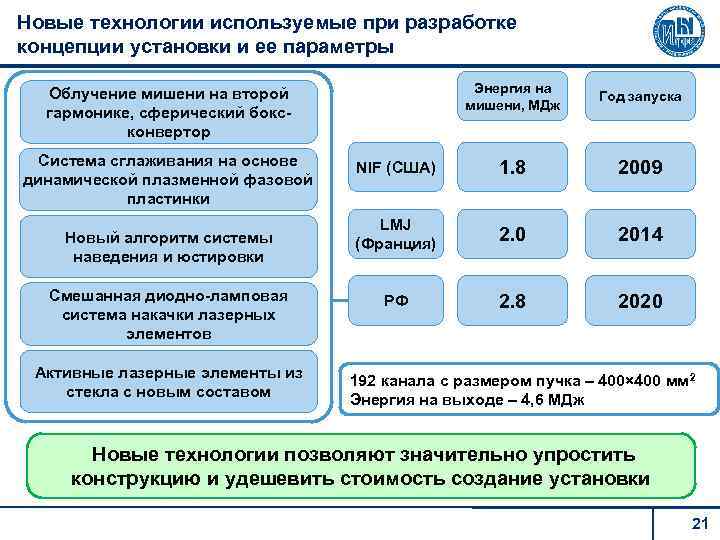 Новые технологии используемые при разработке концепции установки и ее параметры

Облучение мишени на второй гармонике, сферический бокс-конвертор

Система сглаживания на основе динамической плазменной фазовой пластинки

Новый алгоритм системы наведения и юстировки

Смешанная диодно-ламповая система накачки лазерных элементов

Активные лазерные элементы из стекла с новым составом

| | Энергия на мишени, МДж | Год запуска |
|---|---|---|
| NIF (США) | 1.8 | 2009 |
| LMJ (Франция) | 2.0 | 2014 |
| РФ | 2.8 | 2020 |

192 канала с размером пучка – 400×400 мм$^2$
Энергия на выходе – 4,6 МДж

Новые технологии позволяют значительно упростить конструкцию и удешевить стоимость создание установки

21